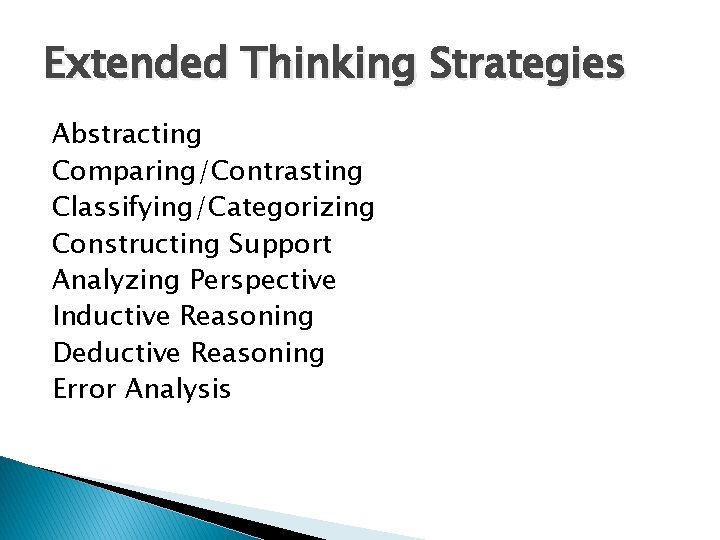 Extended Thinking Strategies

Abstracting
Comparing/Contrasting
Classifying/Categorizing
Constructing Support
Analyzing Perspective
Inductive Reasoning
Deductive Reasoning
Error Analysis